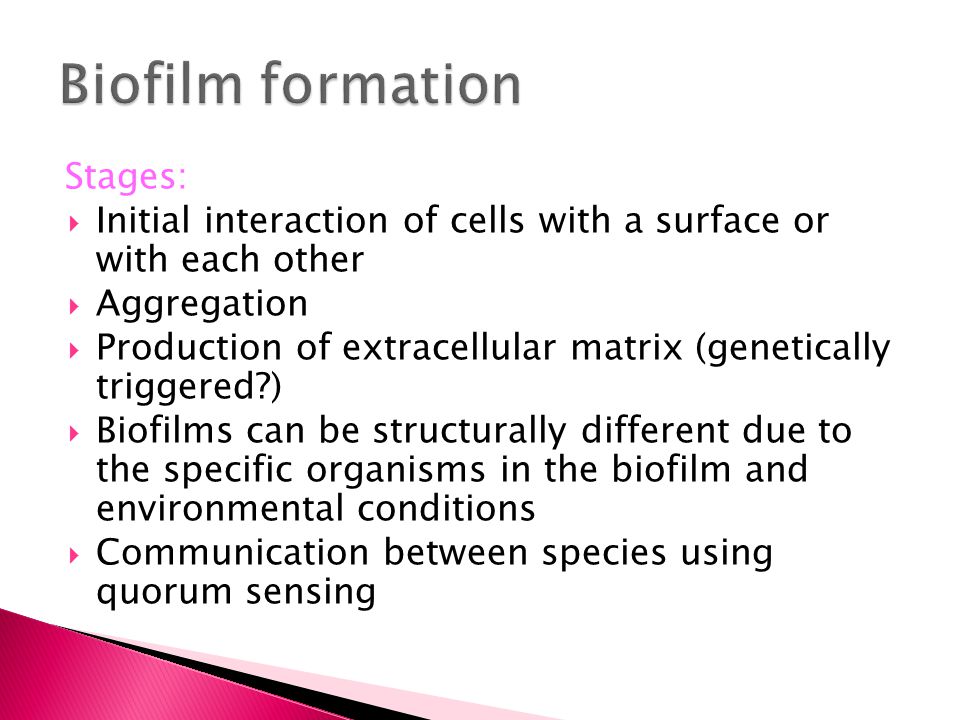 Biofilm formation

Stages:

- Initial interaction of cells with a surface or with each other
- Aggregation
- Production of extracellular matrix (genetically triggered?)
- Biofilms can be structurally different due to the specific organisms in the biofilm and environmental conditions
- Communication between species using quorum sensing